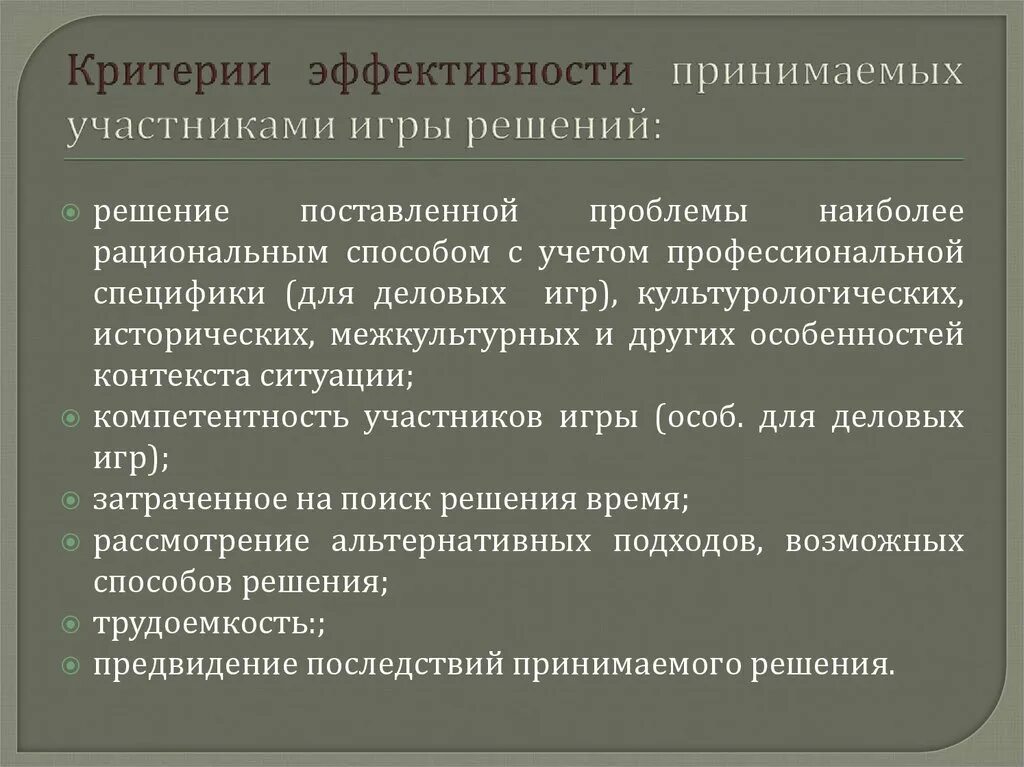 Критерии эффективности принимаемых участниками игры решений:

решение поставленной проблемы наиболее рациональным способом с учетом профессиональной специфики (для деловых игр), культурологических, исторических, межкультурных и других особенностей контекста ситуации;
компетентность участников игры (особ. для деловых игр);
затраченное на поиск решения время;
рассмотрение альтернативных подходов, возможных способов решения;
трудоемкость:;
предвидение последствий принимаемого решения.